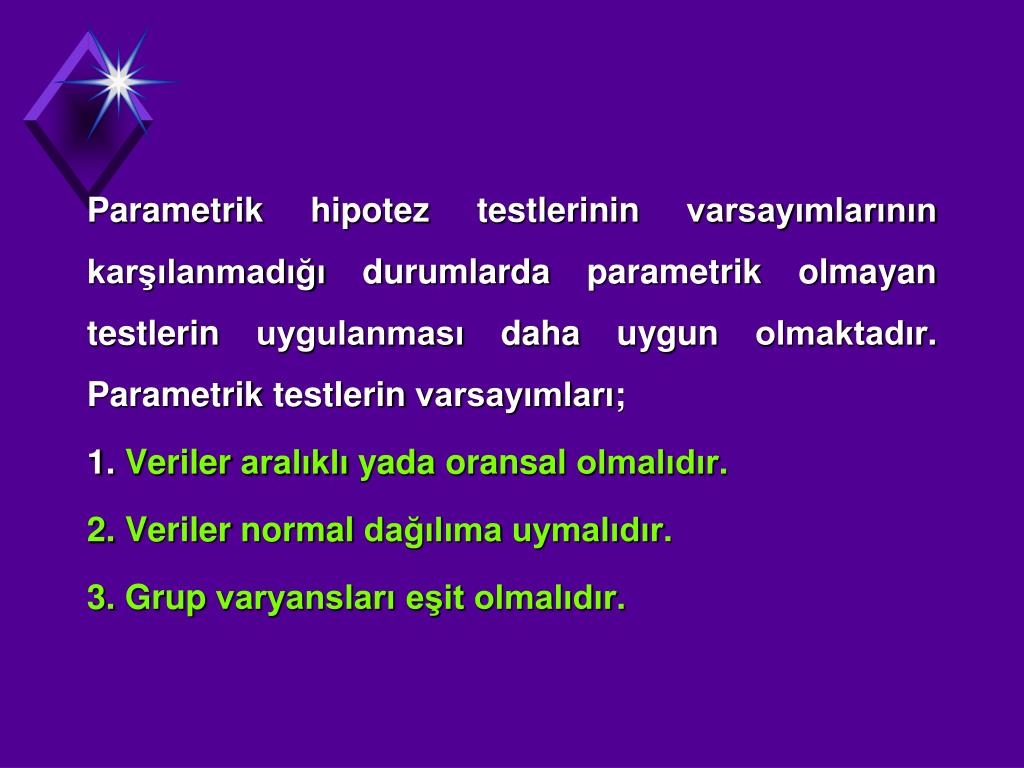 Parametrik hipotez testlerinin varsayımlarının karşılanmadığı durumlarda parametrik olmayan testlerin uygulanması daha uygun olmaktadır. Parametrik testlerin varsayımları;

1. Veriler aralıklı yada oransal olmalıdır.

2. Veriler normal dağılıma uymalıdır.

3. Grup varyansları eşit olmalıdır.